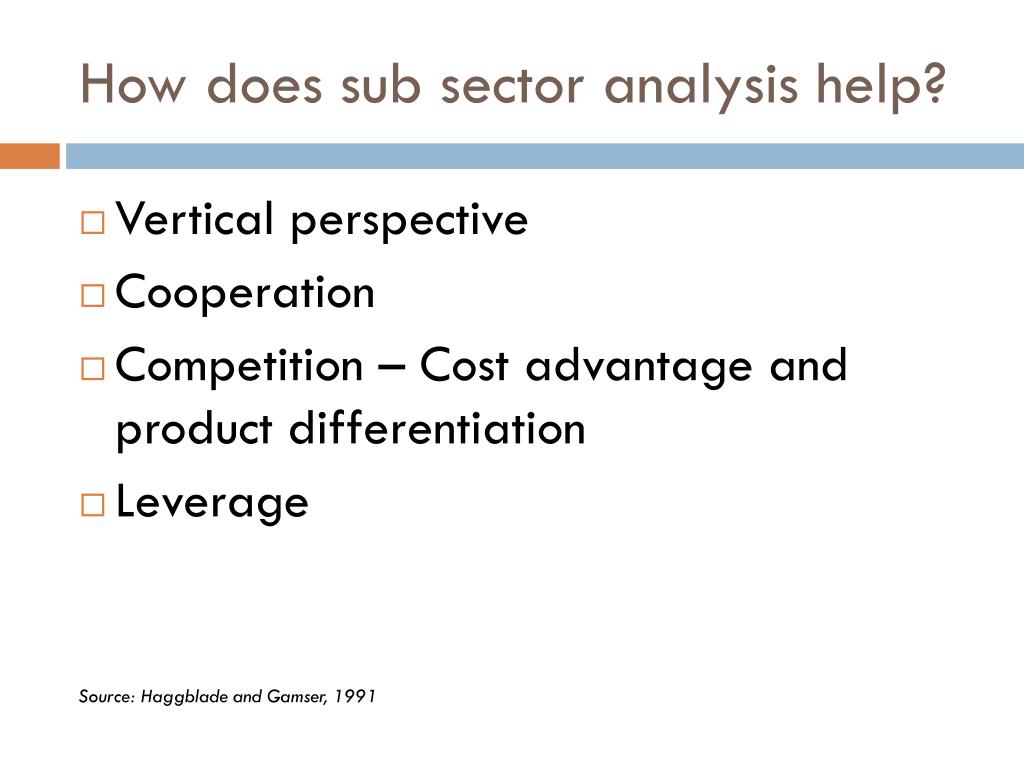 How does sub sector analysis help?

□ Vertical perspective
□ Cooperation
□ Competition – Cost advantage and product differentiation
□ Leverage

Source: Haggblade and Gamser, 1991